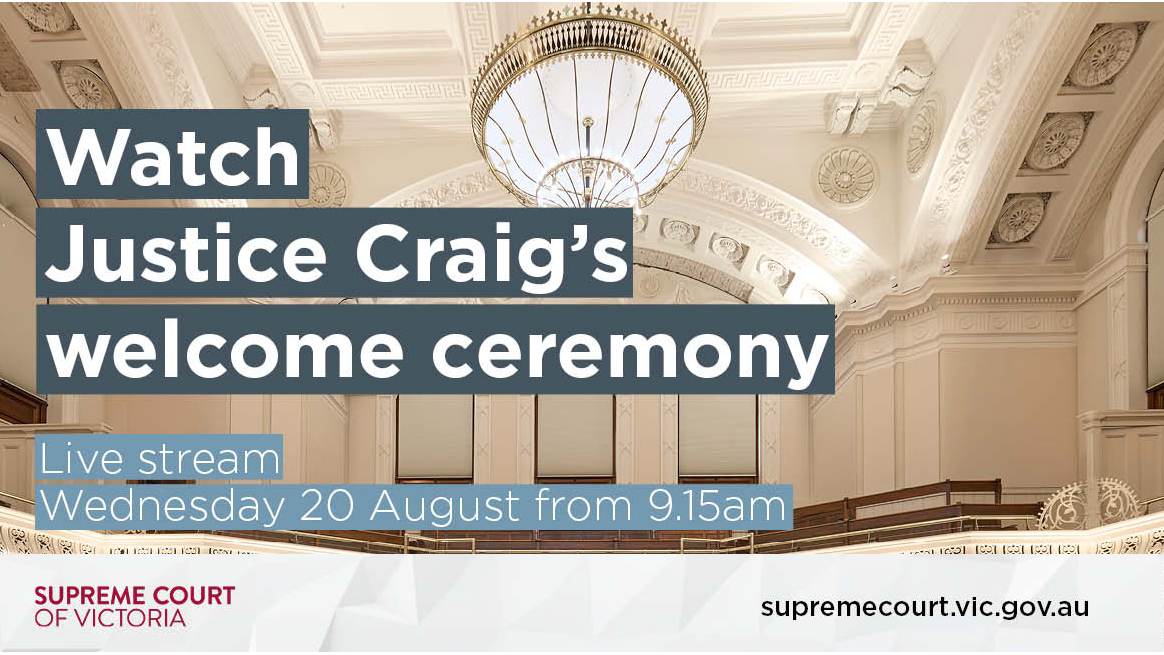 Watch
Justice Craig's
welcome ceremony

Live stream
Wednesday 20 August from 9.15am

SUPREME COURT
OF VICTORIA

supremecourt.vic.gov.au